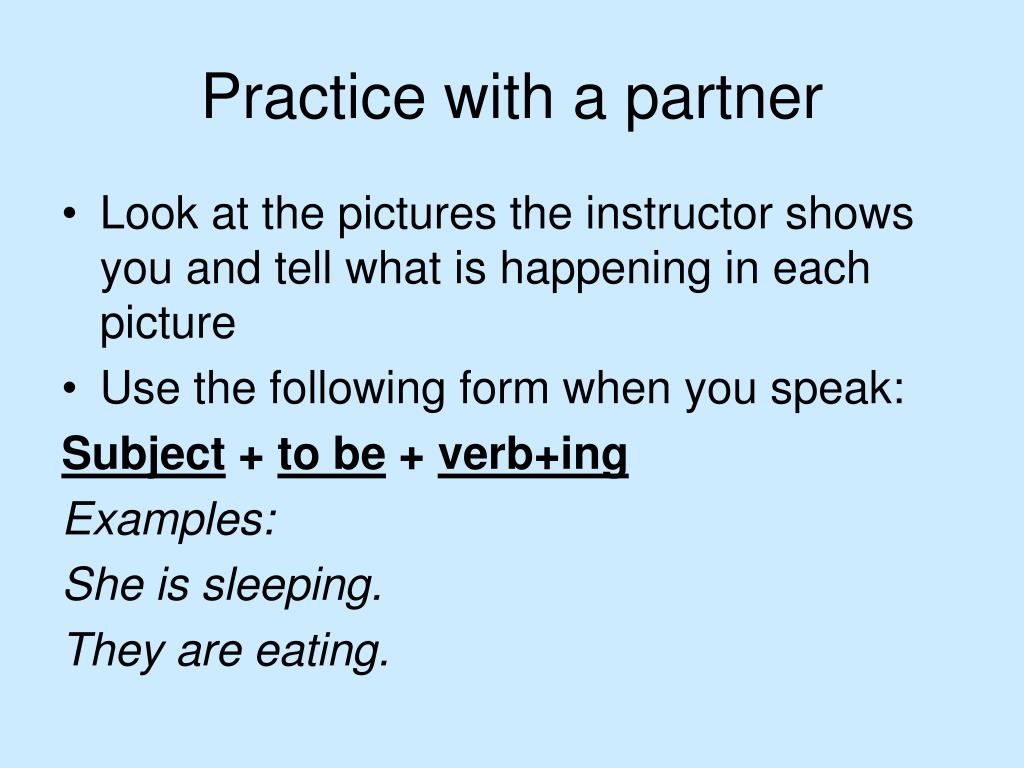 Practice with a partner

• Look at the pictures the instructor shows you and tell what is happening in each picture
• Use the following form when you speak:

Subject + to be + verb+ing

Examples:

She is sleeping.

They are eating.